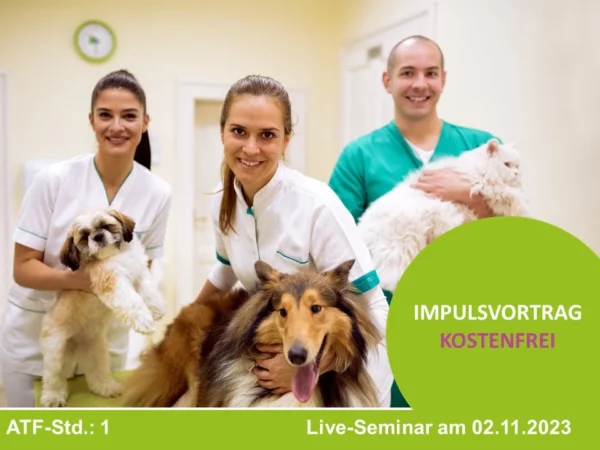 IMPULSVORTRAG
KOSTENFREI

ATF-Std.: 1

Live-Seminar am 02.11.2023